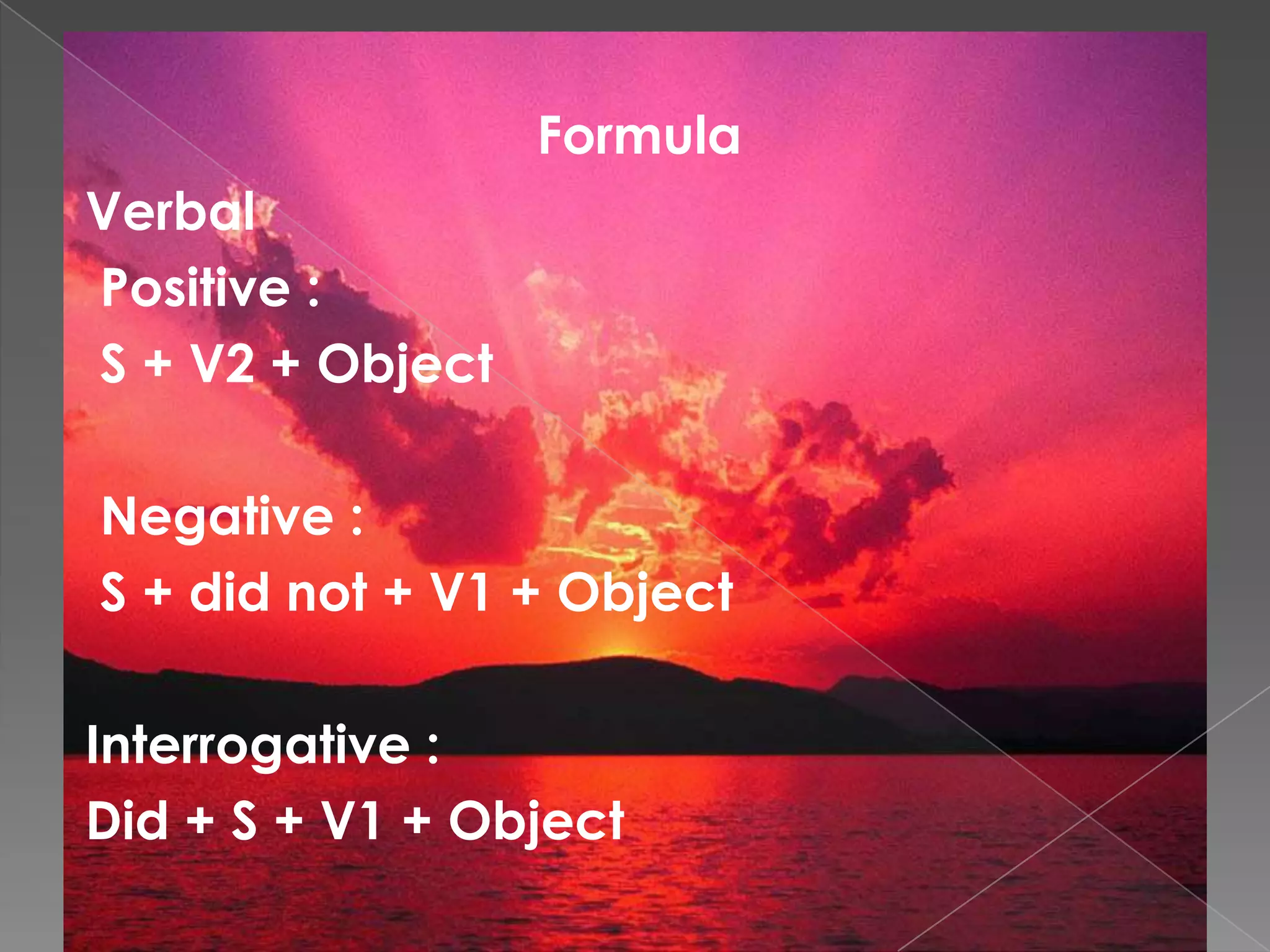 Formula

Verbal

Positive :

S + V2 + Object

Negative :

S + did not + V1 + Object

Interrogative :

Did + S + V1 + Object